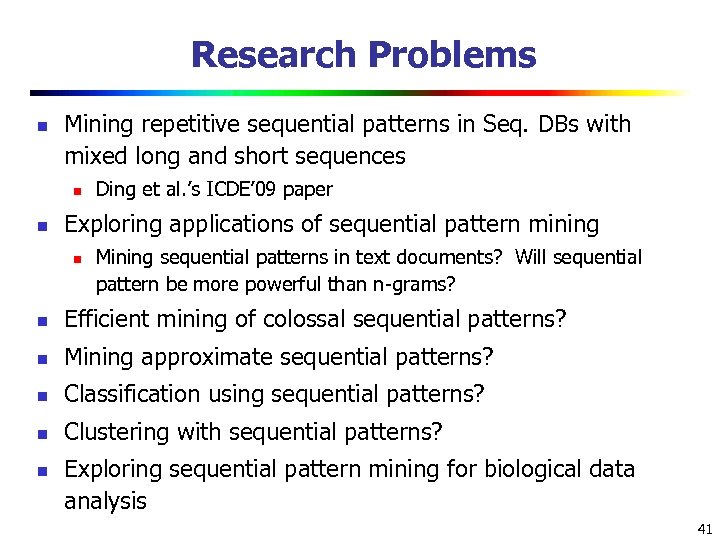 Research Problems

- Mining repetitive sequential patterns in Seq. DBs with mixed long and short sequences
  - Ding et al.'s ICDE'09 paper
- Exploring applications of sequential pattern mining
  - Mining sequential patterns in text documents? Will sequential pattern be more powerful than n-grams?
- Efficient mining of colossal sequential patterns?
- Mining approximate sequential patterns?
- Classification using sequential patterns?
- Clustering with sequential patterns?
- Exploring sequential pattern mining for biological data analysis

41